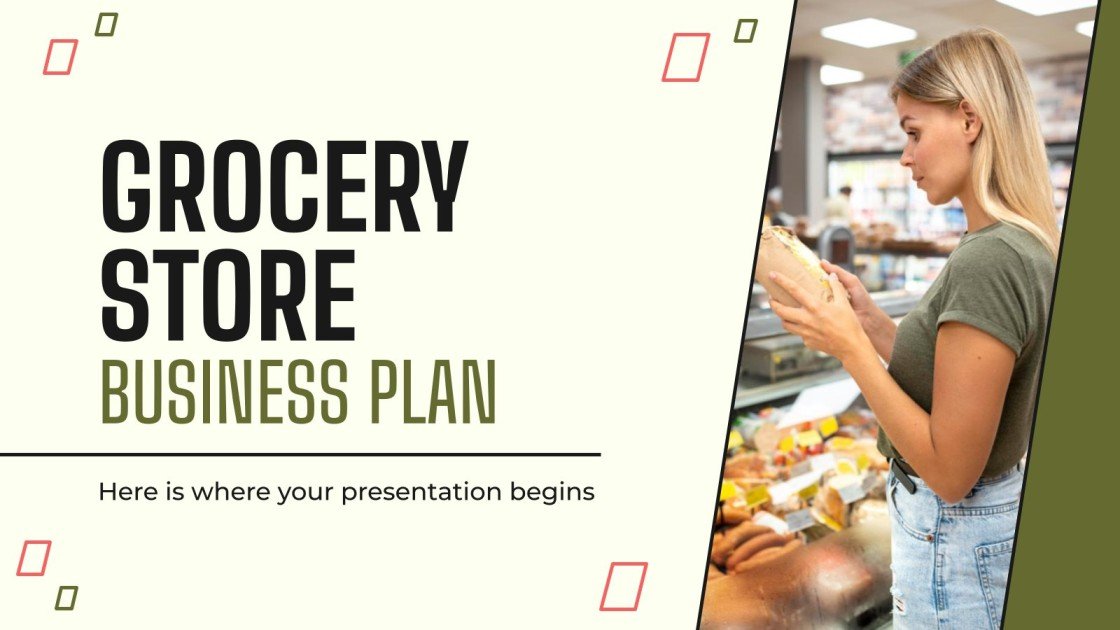 GROCERY STORE
BUSINESS PLAN

Here is where your presentation begins